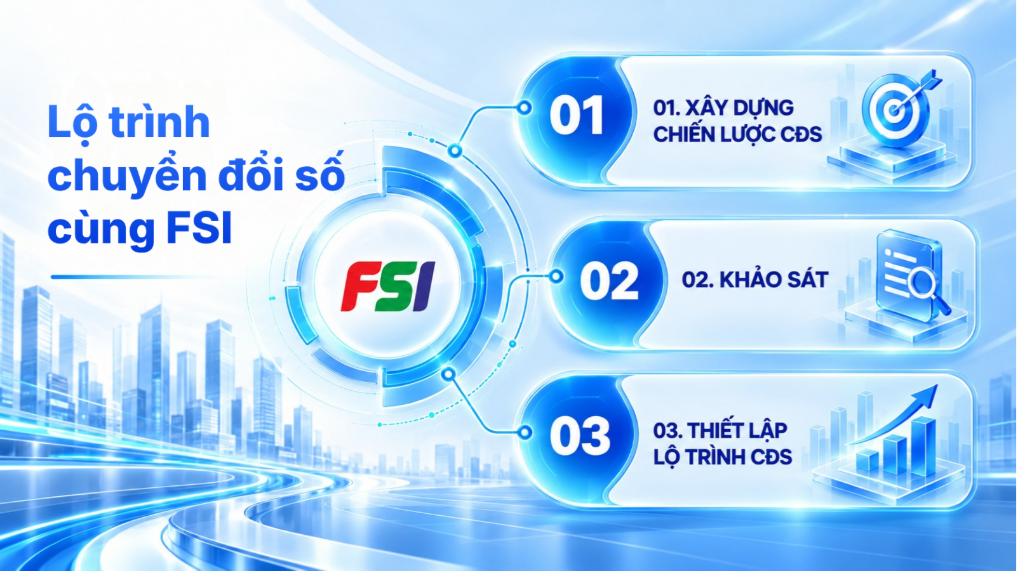 Lộ trình chuyển đổi số cùng FSI

FSI

01

01. XÂY DỰNG CHIẾN LƯỢC CĐS

02

02. KHẢO SÁT

03

03. THIẾT LẬP LỘ TRÌNH CĐS